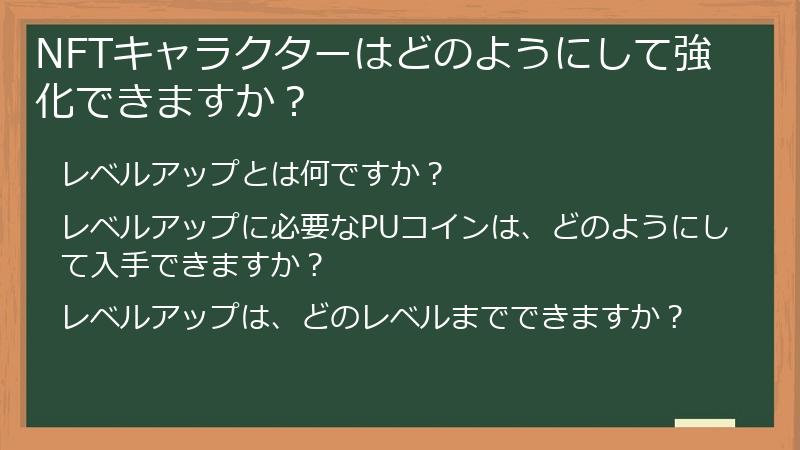 NFTキャラクターはどのようにして強化できますか？

レベルアップとは何ですか？

レベルアップに必要なPUコインは、どのようにして入手できますか？

レベルアップは、どのレベルまでできますか？